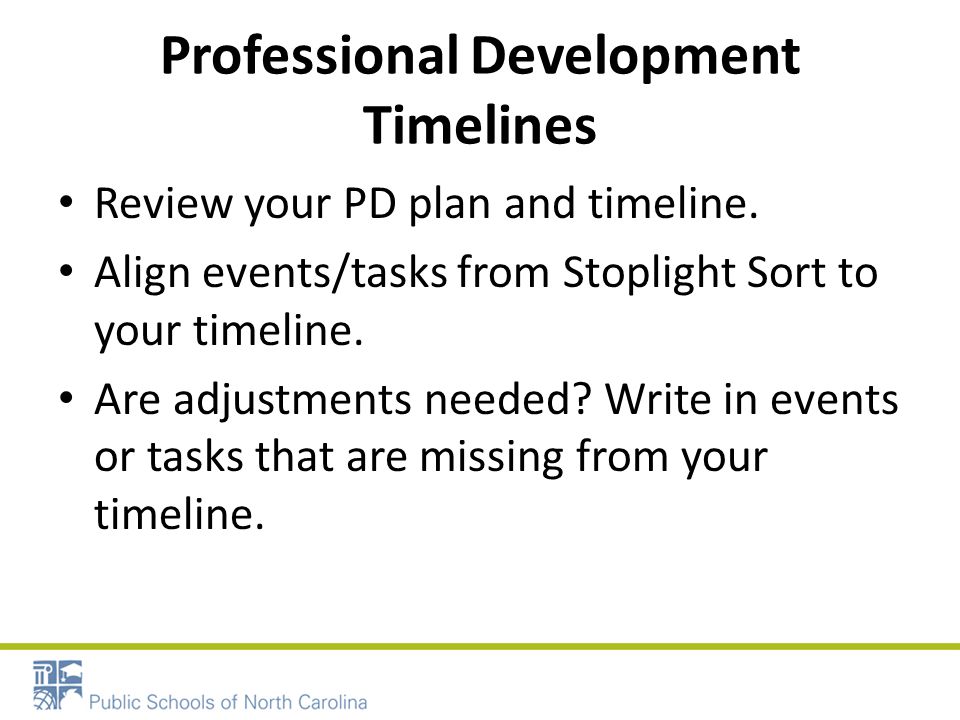 Professional Development Timelines

• Review your PD plan and timeline.
• Align events/tasks from Stoplight Sort to your timeline.
• Are adjustments needed? Write in events or tasks that are missing from your timeline.

Public Schools of North Carolina